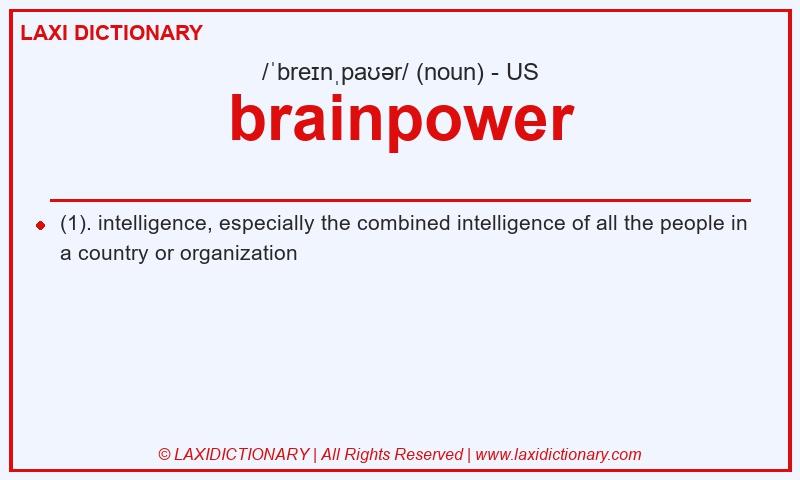 LAXI DICTIONARY

/ˈbreɪnˌpaʊər/ (noun) - US

brainpower

(1). intelligence, especially the combined intelligence of all the people in a country or organization

© LAXIDICTIONARY | All Rights Reserved | www.laxidictionary.com